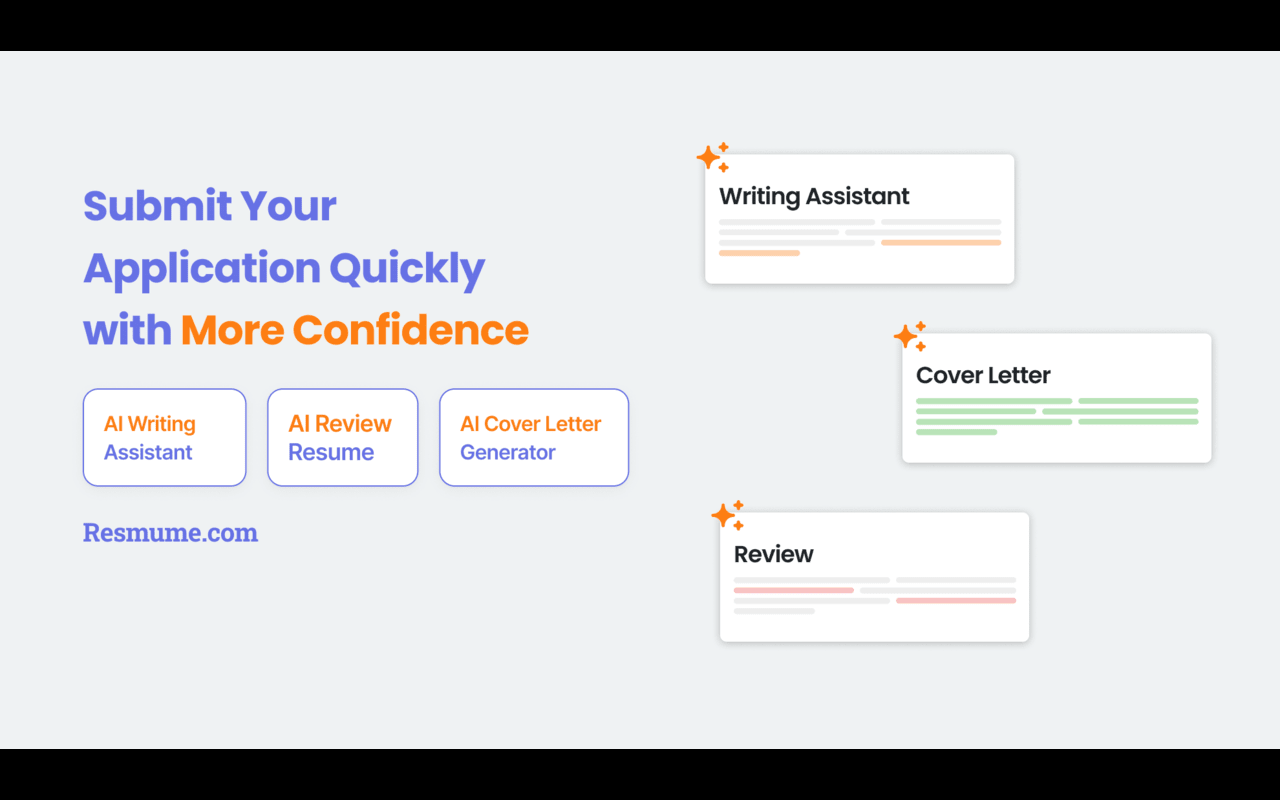 Submit Your Application Quickly with More Confidence

AI Writing Assistant

AI Review Resume

AI Cover Letter Generator

Resmume.com

Writing Assistant

Cover Letter

Review